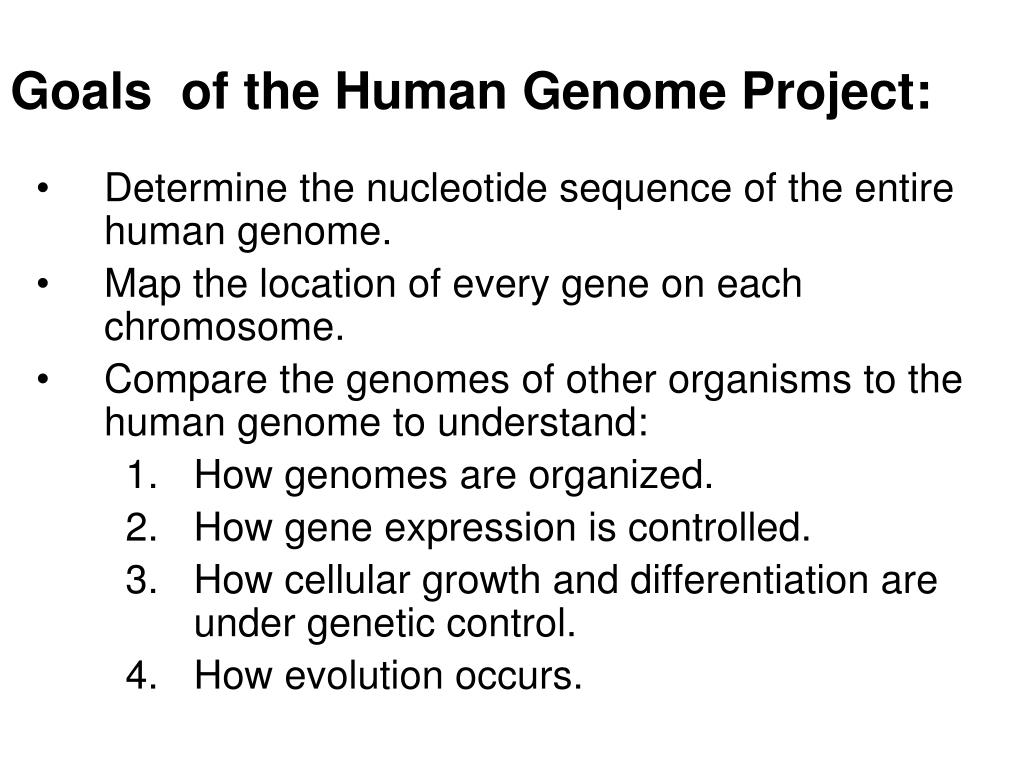 Goals  of the Human Genome Project:

• Determine the nucleotide sequence of the entire human genome.
• Map the location of every gene on each chromosome.
• Compare the genomes of other organisms to the human genome to understand:
1. How genomes are organized.
2. How gene expression is controlled.
3. How cellular growth and differentiation are under genetic control.
4. How evolution occurs.